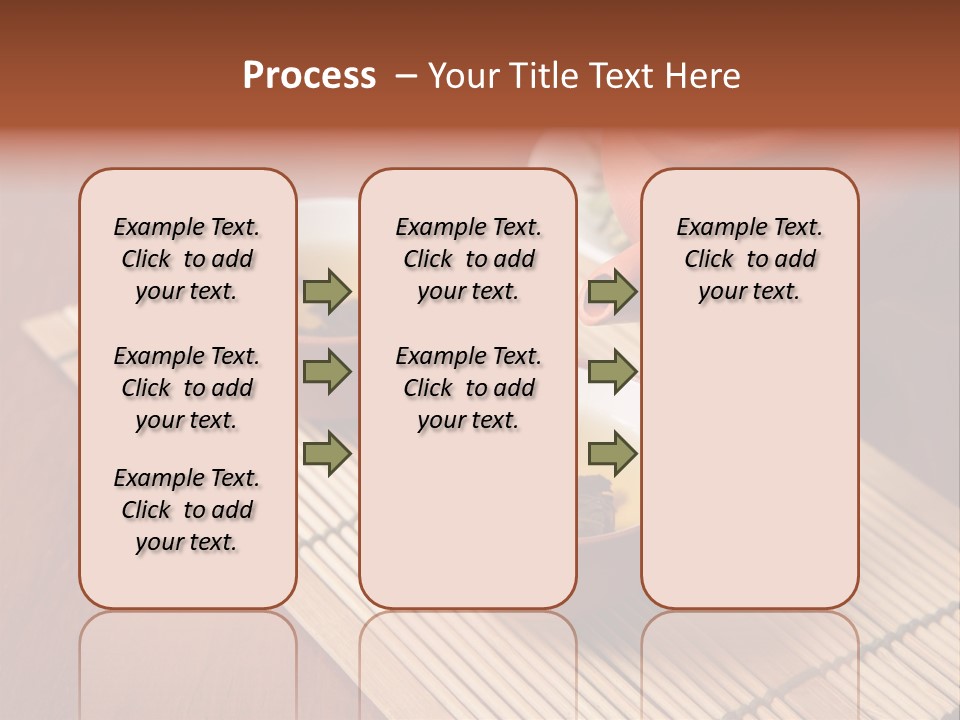 Process – Your Title Text Here

Example Text. Click to add your text.

Example Text. Click to add your text.

Example Text. Click to add your text.

Example Text. Click to add your text.

Example Text. Click to add your text.

Example Text. Click to add your text.